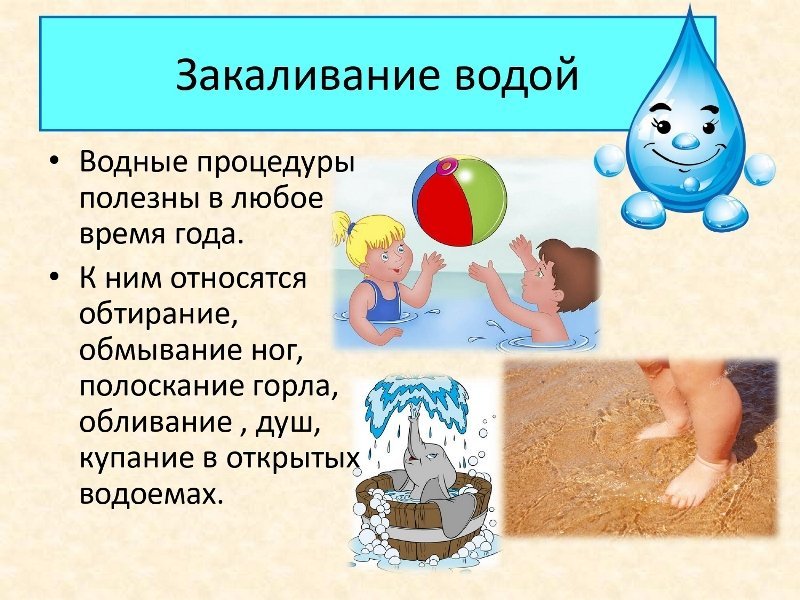 Закаливание водой

• Водные процедуры полезны в любое время года.

• К ним относятся обтирание, обмывание ног, полоскание горла, обливание , душ, купание в открытых водоемах.